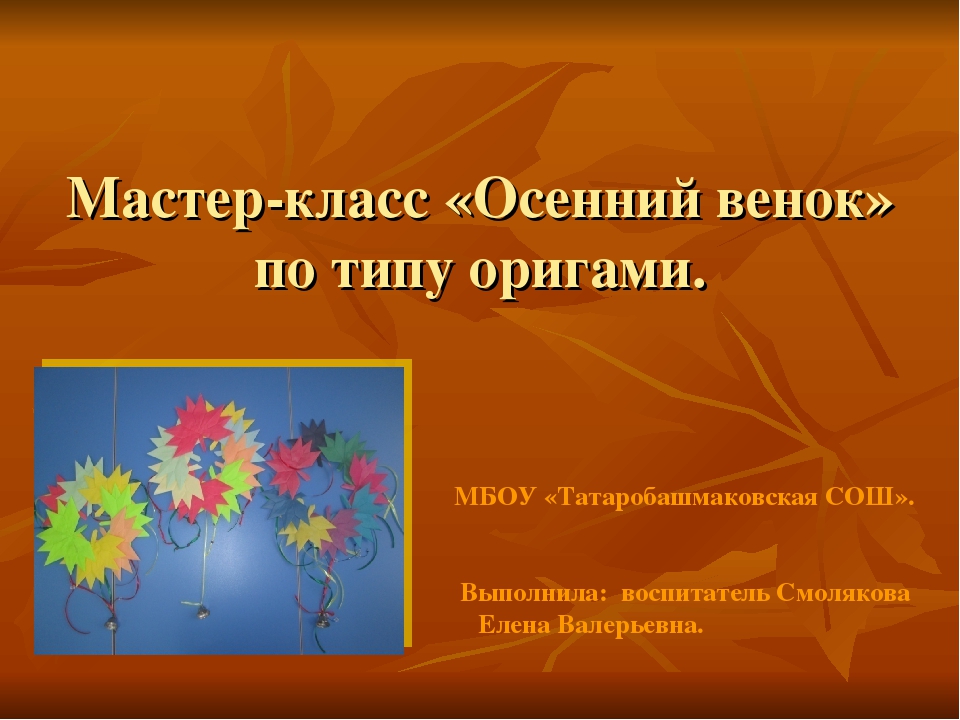 Мастер-класс «Осенний венок» по типу оригами.

МБОУ «Татаробашмаковская СОШ».

Выполнила: воспитатель Смолякова Елена Валерьевна.